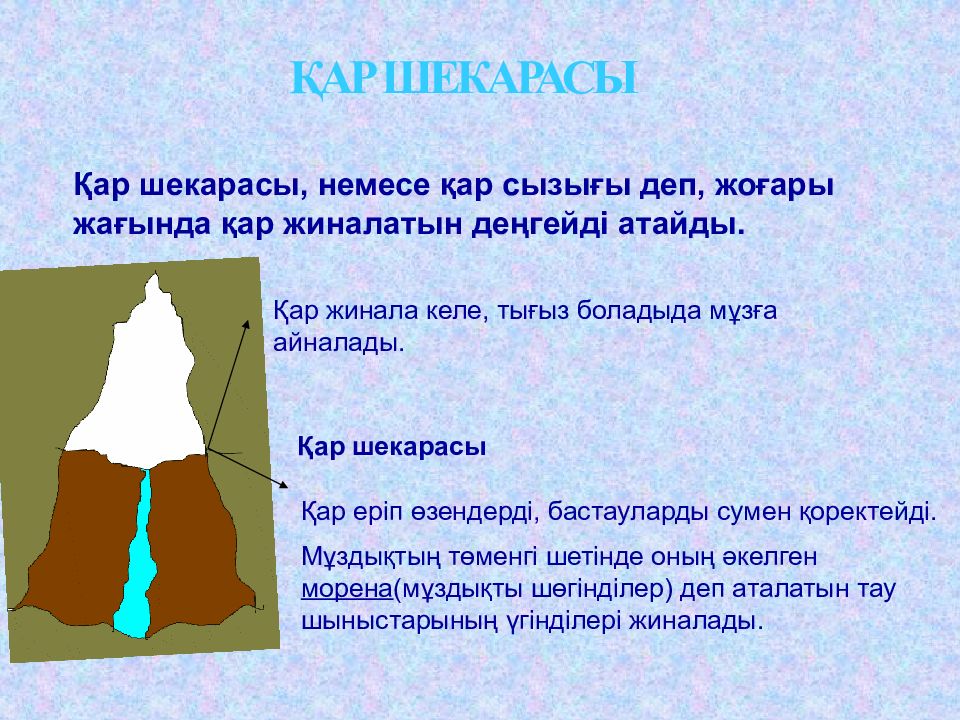 ҚАР ШЕКАРАСЫ

Қар шекарасы, немесе қар сызығы деп, жоғары жағында қар жиналатын деңгейді атайды.

Қар жинала келе, тығыз боладыда мұзға айналады.

Қар шекарасы

Қар еріп өзендерді, бастауларды сумен қоректейді.

Мұздықтың төменгі шетінде оның әкелген морена(мұздықты шөгінділер) деп аталатын тау шыныстарының үгінділері жиналады.